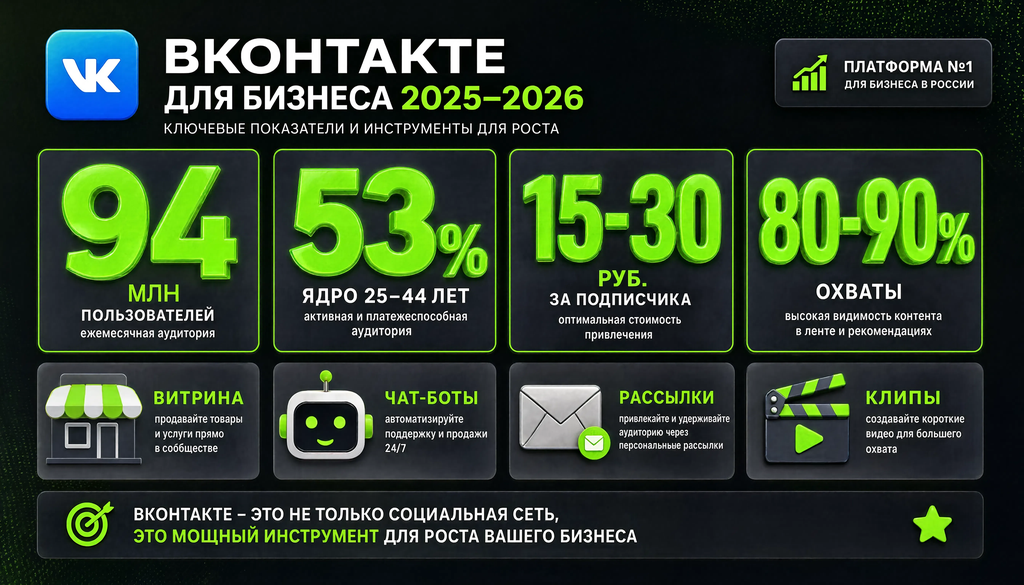 VK

ВКОНТАКТЕ
ДЛЯ БИЗНЕСА 2025–2026
КЛЮЧЕВЫЕ ПОКАЗАТЕЛИ И ИНСТРУМЕНТЫ ДЛЯ РОСТА

ПЛАТФОРМА №1
ДЛЯ БИЗНЕСА В РОССИИ

94
МЛН
ПОЛЬЗОВАТЕЛЕЙ
ежемесячная аудитория

53%
ЯДРО 25–44 ЛЕТ
активная и платежеспособная аудитория

15-30
РУБ.
ЗА ПОДПИСЧИКА
оптимальная стоимость привлечения

80-90%
ОХВАТЫ
высокая видимость контента в ленте и рекомендациях

ВИТРИНА
продавайте товары и услуги прямо в сообществе

ЧАТ-БОТЫ
автоматизируйте поддержку и продажи 24/7

РАССЫЛКИ
привлекайте и удерживайте аудиторию через персональные рассылки

КЛИПЫ
создавайте короткие видео для большего охвата

ВКОНТАКТЕ – ЭТО НЕ ТОЛЬКО СОЦИАЛЬНАЯ СЕТЬ,
ЭТО МОЩНЫЙ ИНСТРУМЕНТ ДЛЯ РОСТА ВАШЕГО БИЗНЕСА